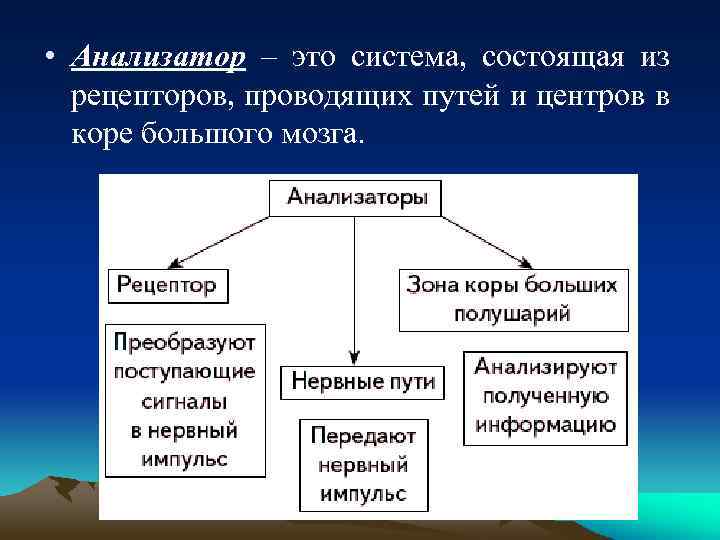 • Анализатор – это система, состоящая из рецепторов, проводящих путей и центров в коре большого мозга.

Анализаторы

Рецептор

Преобразуют поступающие сигналы в нервный импульс

Нервные пути

Передают нервный импульс

Зона коры больших полушарий

Анализируют полученную информацию